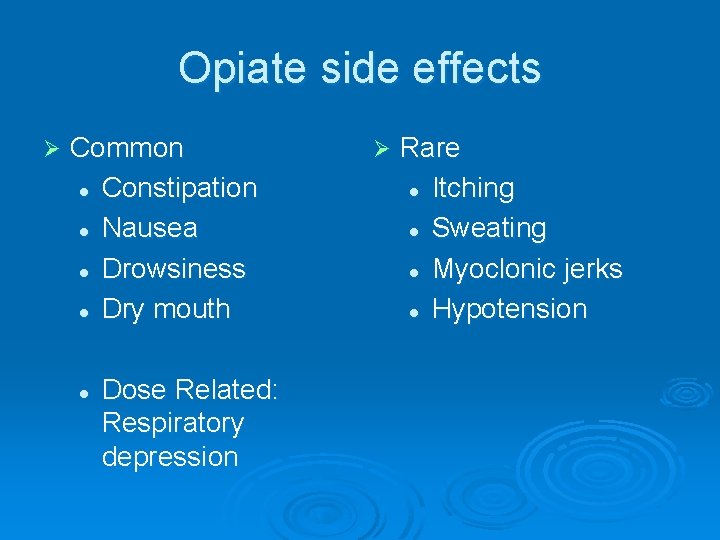 Opiate side effects

➢ Common
• Constipation
• Nausea
• Drowsiness
• Dry mouth

• Dose Related: Respiratory depression

➢ Rare
• Itching
• Sweating
• Myoclonic jerks
• Hypotension